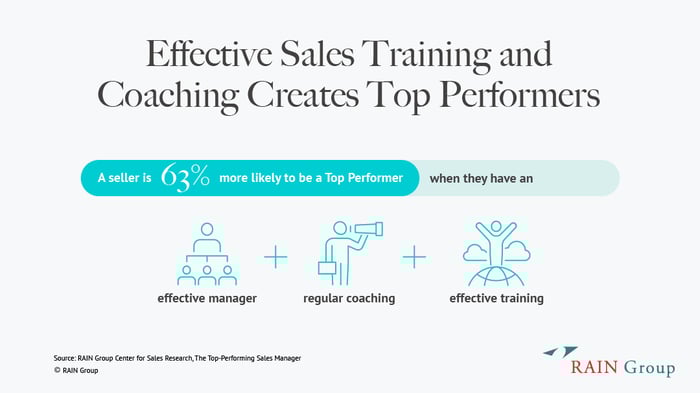 Effective Sales Training and Coaching Creates Top Performers

A seller is 63% more likely to be a Top Performer when they have an

effective manager + regular coaching + effective training

Source: RAIN Group Center for Sales Research, The Top-Performing Sales Manager
© RAIN Group

RAIN Group